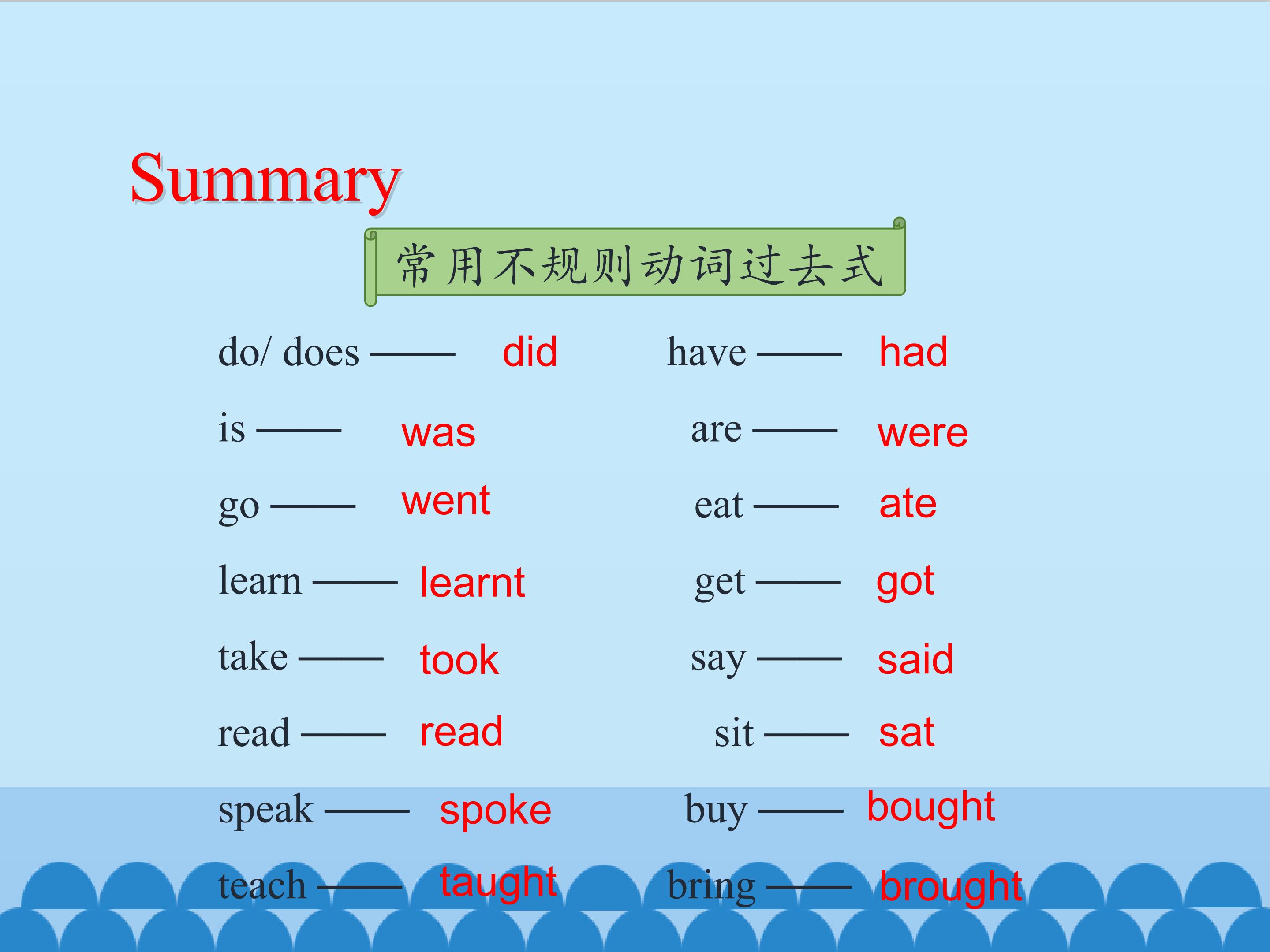 Summary

常用不规则动词过去式

do/ does —— did

is —— was

go —— went

learn —— learnt

take —— took

read —— read

speak —— spoke

teach —— taught

have —— had

are —— were

eat —— ate

get —— got

say —— said

sit —— sat

buy —— bought

bring —— brought